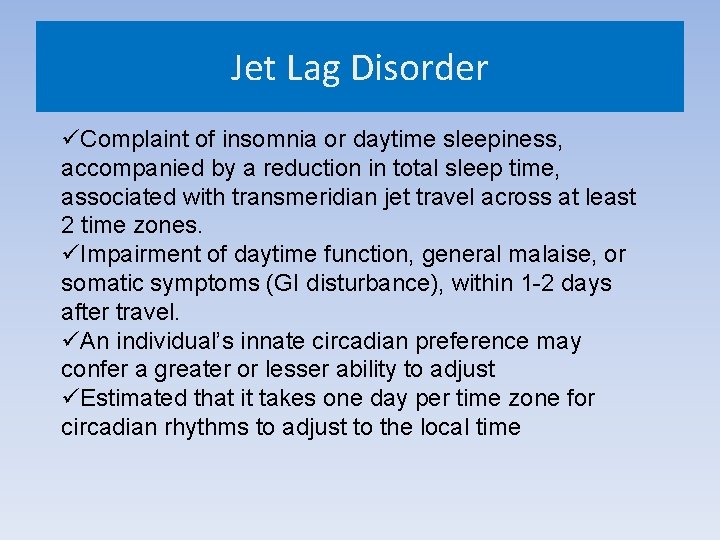 Jet Lag Disorder

✓Complaint of insomnia or daytime sleepiness, accompanied by a reduction in total sleep time, associated with transmeridian jet travel across at least 2 time zones.
✓Impairment of daytime function, general malaise, or somatic symptoms (GI disturbance), within 1-2 days after travel.
✓An individual's innate circadian preference may confer a greater or lesser ability to adjust
✓Estimated that it takes one day per time zone for circadian rhythms to adjust to the local time